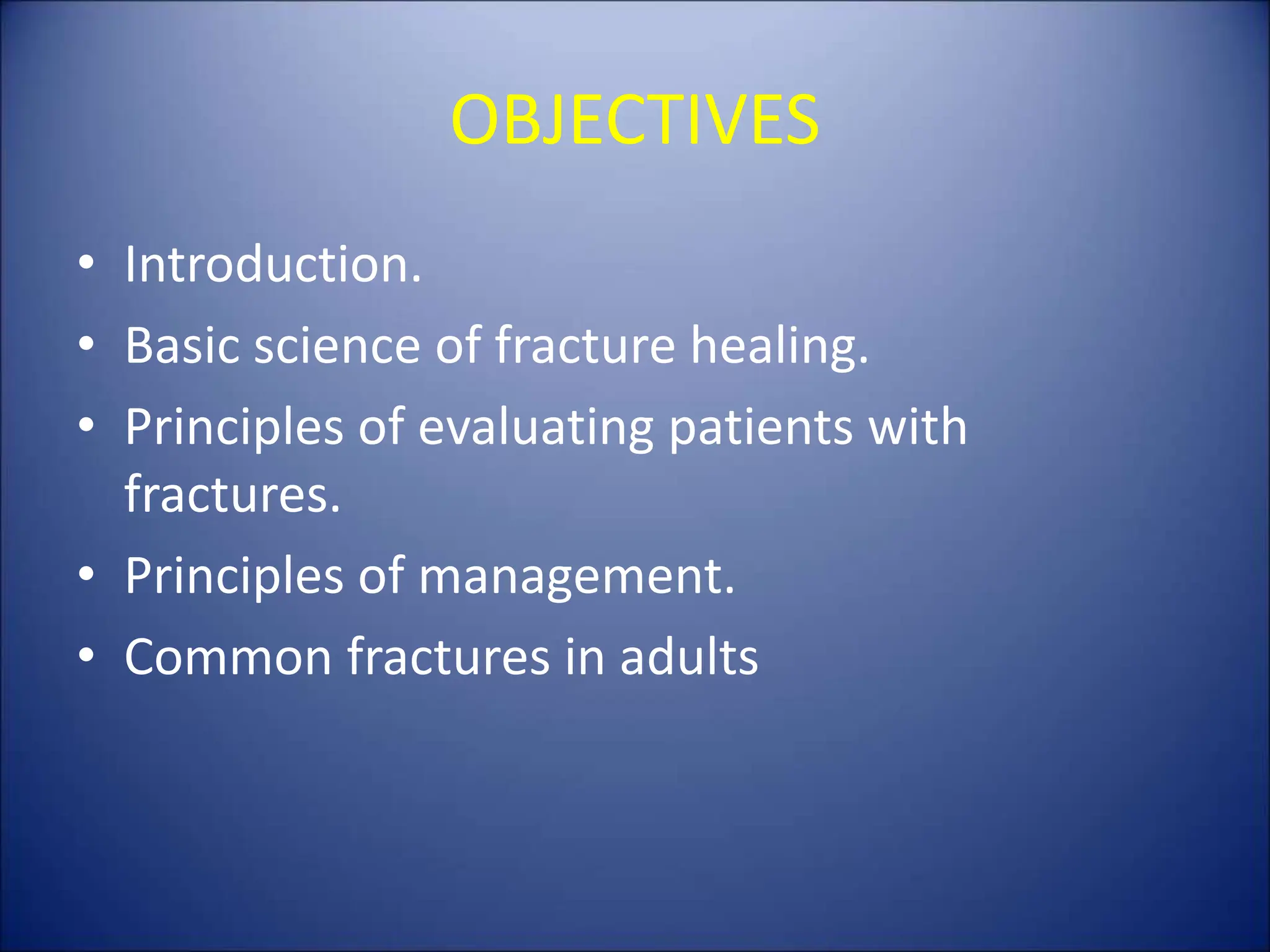 OBJECTIVES

• Introduction.
• Basic science of fracture healing.
• Principles of evaluating patients with fractures.
• Principles of management.
• Common fractures in adults